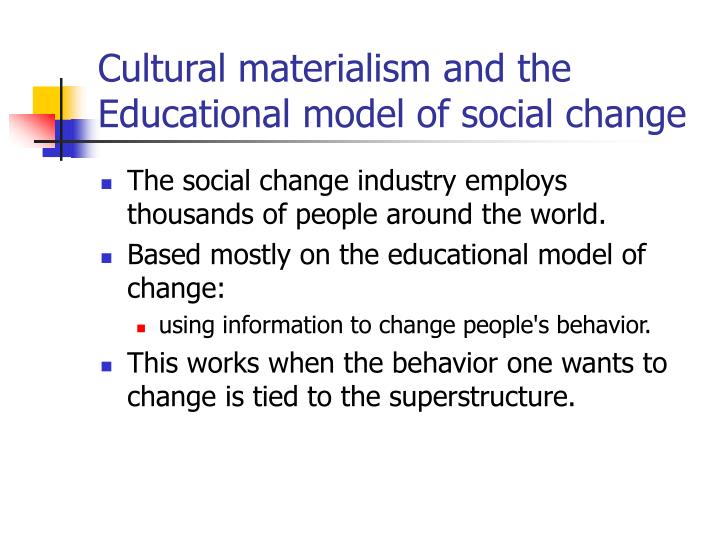 Cultural materialism and the Educational model of social change

- The social change industry employs thousands of people around the world.
- Based mostly on the educational model of change:
  - using information to change people's behavior.
- This works when the behavior one wants to change is tied to the superstructure.